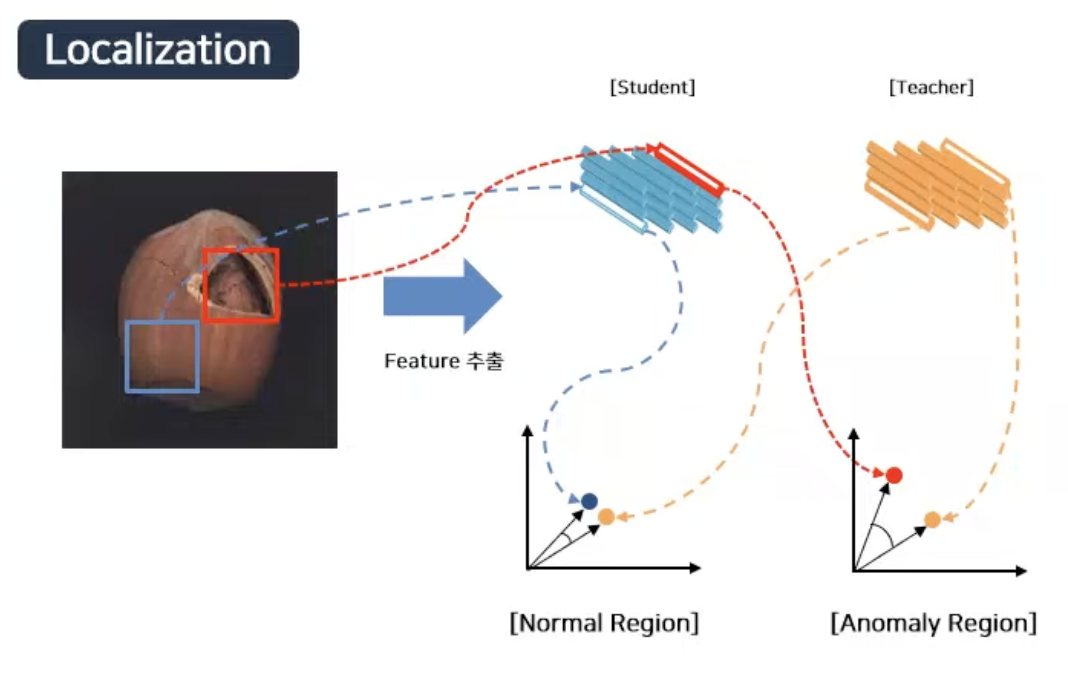 Localization

[Student]

[Teacher]

Feature 추출

[Normal Region]

[Anomaly Region]